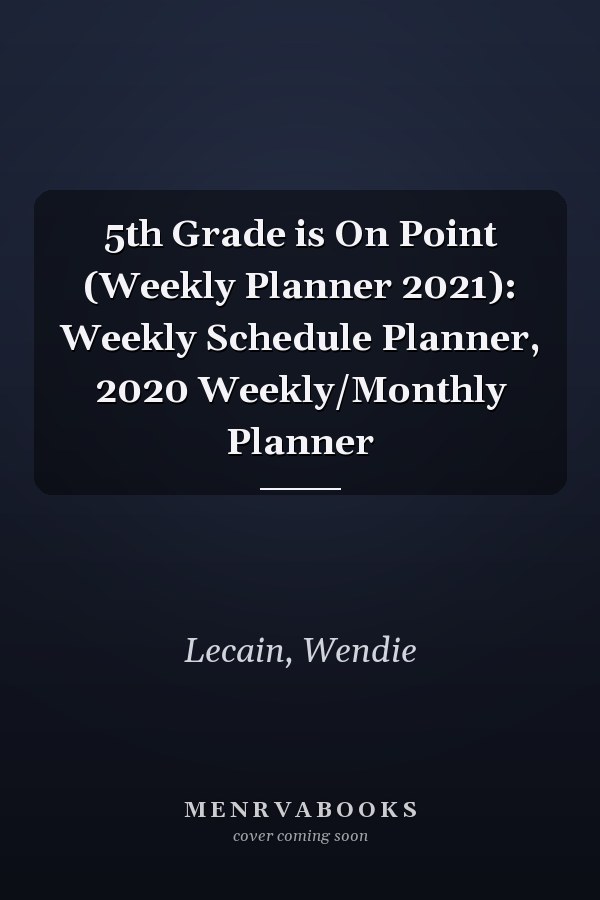 5th Grade is On Point (Weekly Planner 2021): Weekly Schedule Planner, 2020 Weekly/Monthly Planner

Lecain, Wendie

MENRVABOOKS
cover coming soon